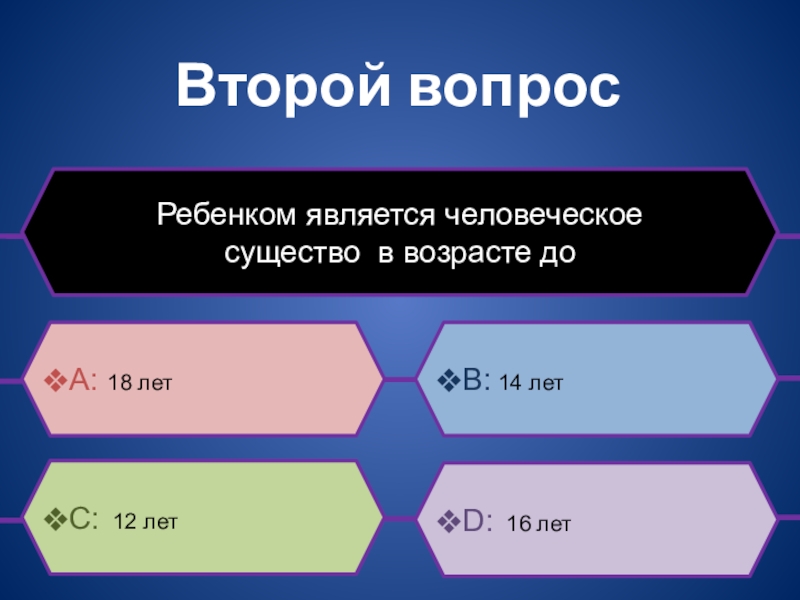 Второй вопрос

Ребенком является человеческое существо в возрасте до

❖A: 18 лет

❖B: 14 лет

❖C: 12 лет

❖D: 16 лет